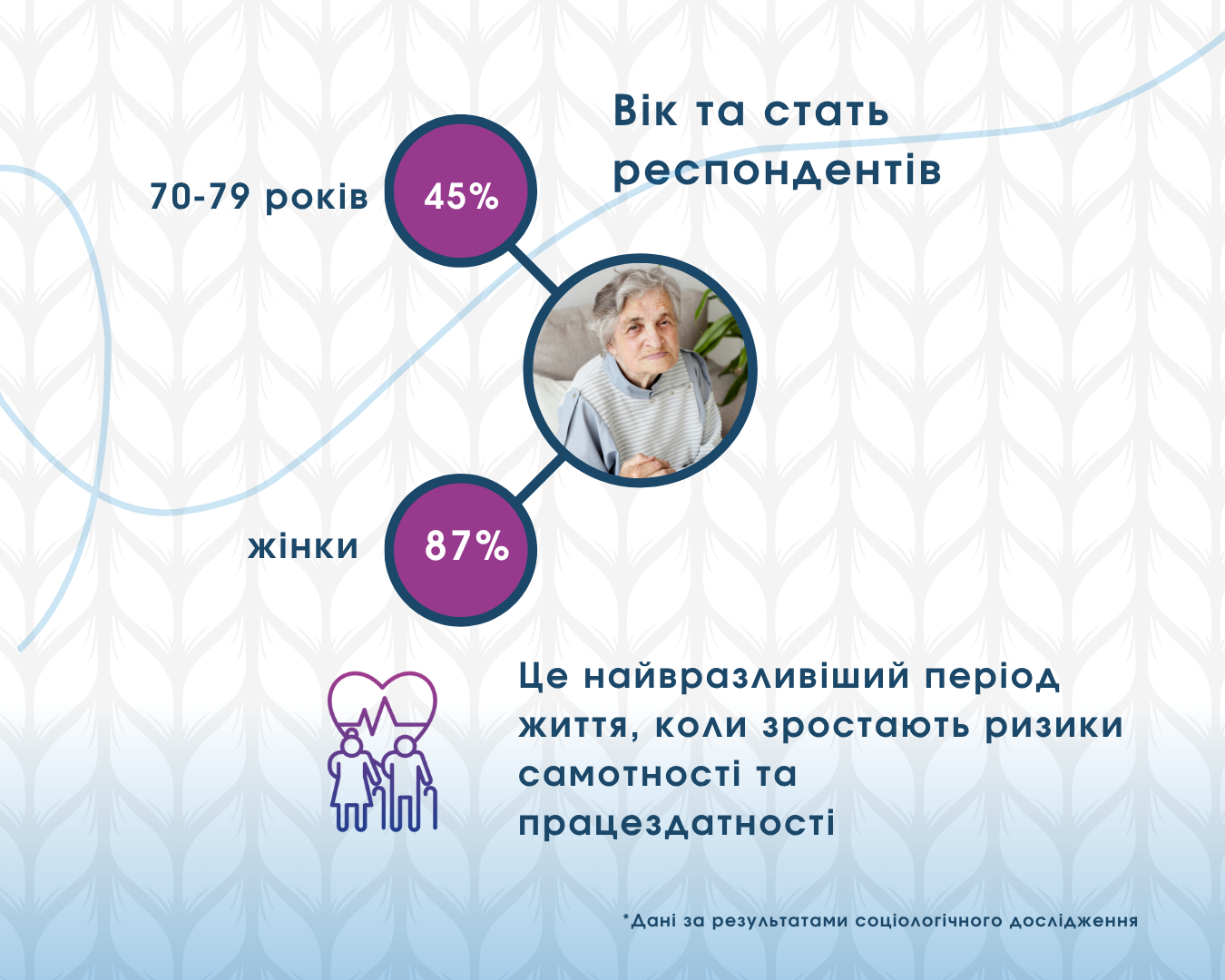 Вік та стать респондентів

70-79 років 45%

жінки 87%

Це найвразливіший період життя, коли зростають ризики самотності та працездатності

*Дані за результатами соціологічного дослідження